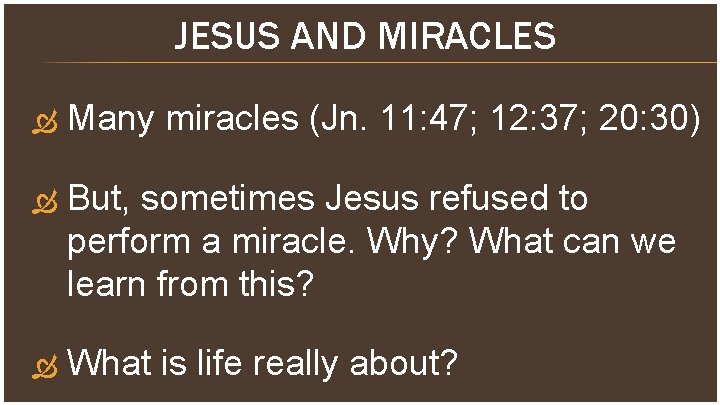 JESUS AND MIRACLES

Many miracles (Jn. 11:47; 12:37; 20:30)

But, sometimes Jesus refused to perform a miracle. Why? What can we learn from this?

What is life really about?